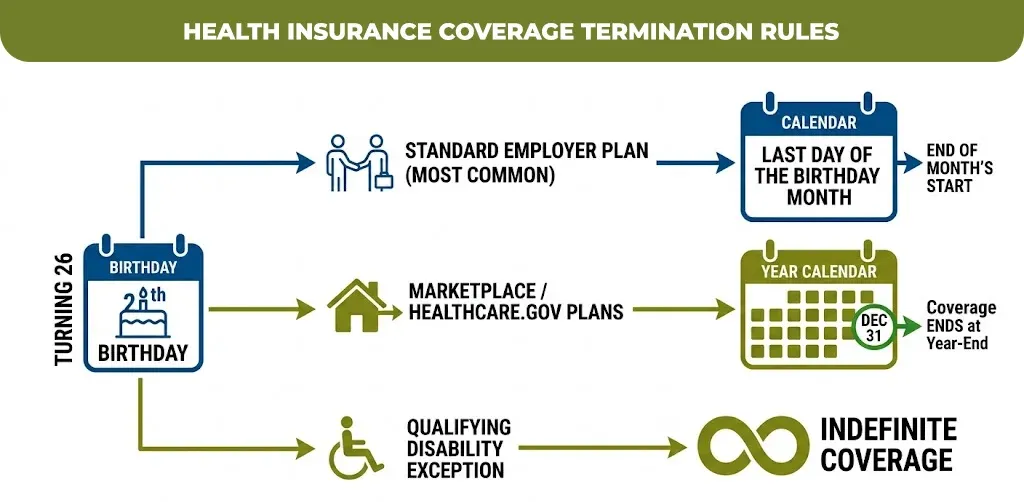 HEALTH INSURANCE COVERAGE TERMINATION RULES

TURNING 26

BIRTHDAY
2th
BIRTHDAY

STANDARD EMPLOYER PLAN (MOST COMMON)

CALENDAR
LAST DAY OF THE BIRTHDAY MONTH

END OF MONTH'S START

MARKETPLACE / HEALTHCARE.GOV PLANS

YEAR CALENDAR
DEC 31

Coverage ENDS at Year-End

QUALIFYING DISABILITY EXCEPTION

INDEFINITE COVERAGE